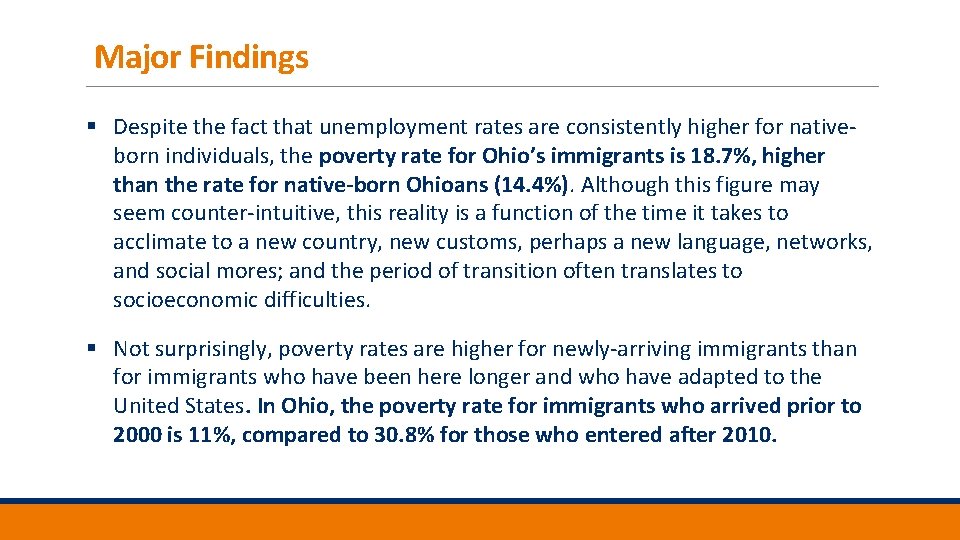 Major Findings

▪ Despite the fact that unemployment rates are consistently higher for native-born individuals, the poverty rate for Ohio's immigrants is 18.7%, higher than the rate for native-born Ohioans (14.4%). Although this figure may seem counter-intuitive, this reality is a function of the time it takes to acclimate to a new country, new customs, perhaps a new language, networks, and social mores; and the period of transition often translates to socioeconomic difficulties.

▪ Not surprisingly, poverty rates are higher for newly-arriving immigrants than for immigrants who have been here longer and who have adapted to the United States. In Ohio, the poverty rate for immigrants who arrived prior to 2000 is 11%, compared to 30.8% for those who entered after 2010.